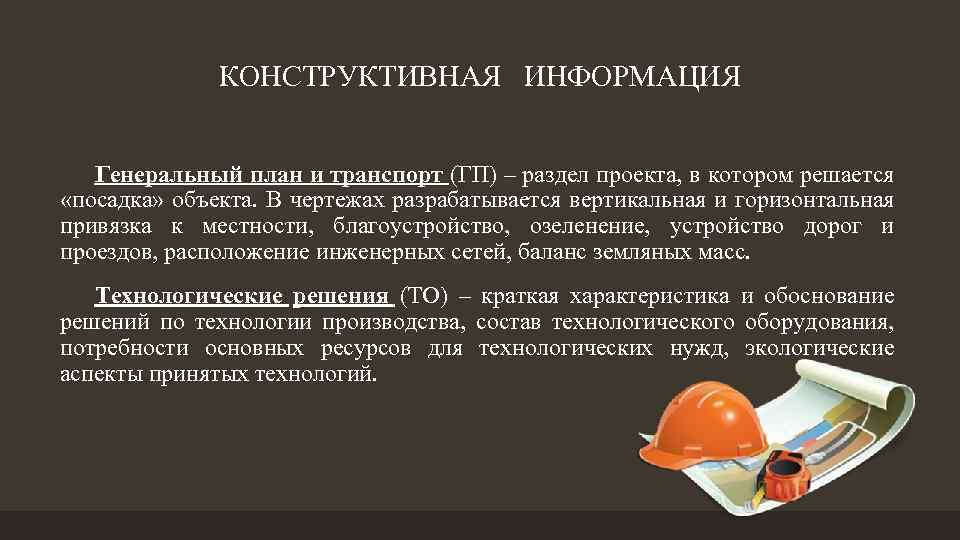 КОНСТРУКТИВНАЯ ИНФОРМАЦИЯ

Генеральный план и транспорт (ГП) – раздел проекта, в котором решается «посадка» объекта. В чертежах разрабатывается вертикальная и горизонтальная привязка к местности, благоустройство, озеленение, устройство дорог и проездов, расположение инженерных сетей, баланс земляных масс.

Технологические решения (ТО) – краткая характеристика и обоснование решений по технологии производства, состав технологического оборудования, потребности основных ресурсов для технологических нужд, экологические аспекты принятых технологий.